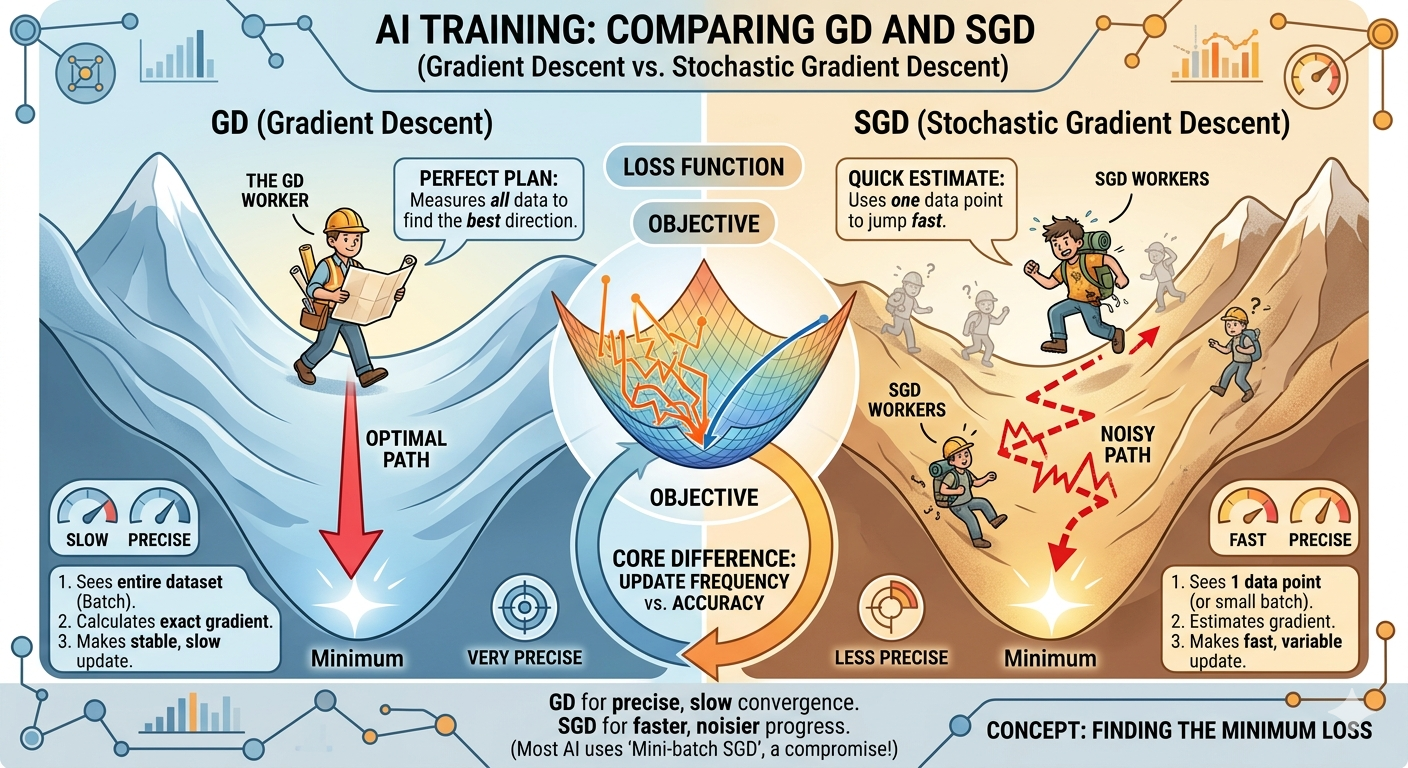 AI TRAINING: COMPARING GD AND SGD
(Gradient Descent vs. Stochastic Gradient Descent)

GD (Gradient Descent)

THE GD WORKER

PERFECT PLAN: Measures all data to find the best direction.

OPTIMAL PATH

SLOW PRECISE

1. Sees entire dataset (Batch).
2. Calculates exact gradient.
3. Makes stable, slow update.

Minimum

VERY PRECISE

LOSS FUNCTION

OBJECTIVE

OBJECTIVE

CORE DIFFERENCE: UPDATE FREQUENCY vs. ACCURACY

SGD (Stochastic Gradient Descent)

QUICK ESTIMATE: Uses one data point to jump fast.

SGD WORKERS

SGD WORKERS

NOISY PATH

FAST PRECISE

1. Sees 1 data point (or small batch).
2. Estimates gradient.
3. Makes fast, variable update.

LESS PRECISE

Minimum

GD for precise, slow convergence.
SGD for faster, noisier progress.
(Most AI uses 'Mini-batch SGD', a compromise!)

CONCEPT: FINDING THE MINIMUM LOSS